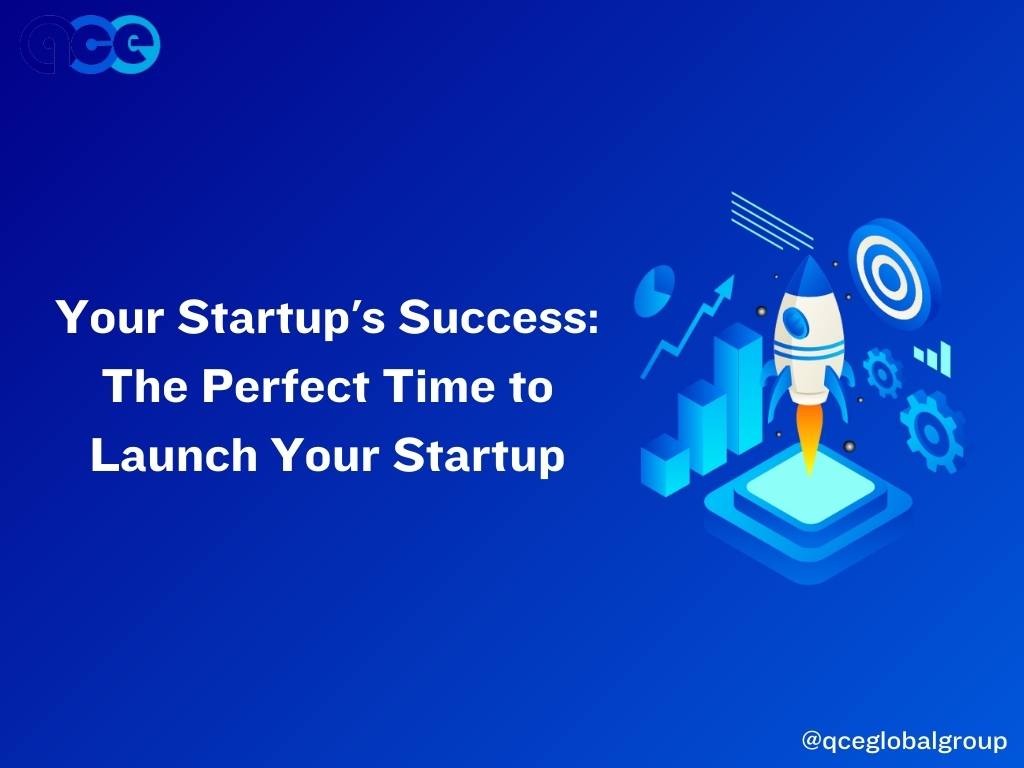 qce

Your Startup's Success: The Perfect Time to Launch Your Startup

@qceglobalgroup